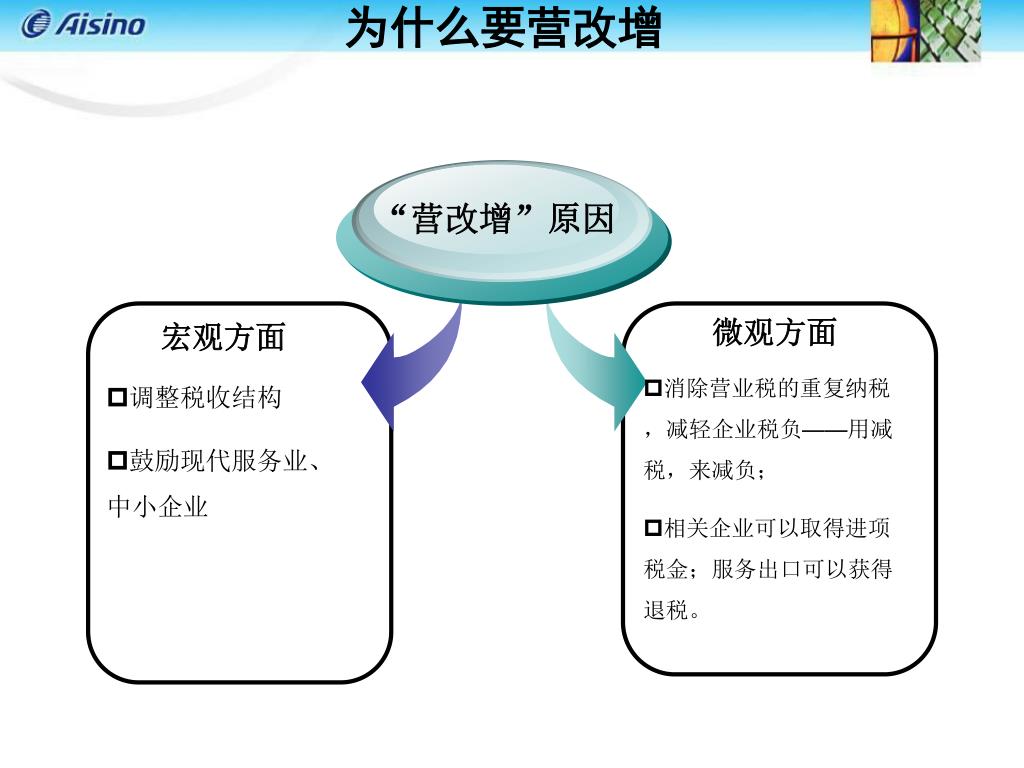 Aisino

为什么要营改增

“营改增”原因

宏观方面

调整税收结构

鼓励现代服务业、中小企业

微观方面

消除营业税的重复纳税，减轻企业税负——用减税，来减负；

相关企业可以取得进项税金；服务出口可以获得退税。